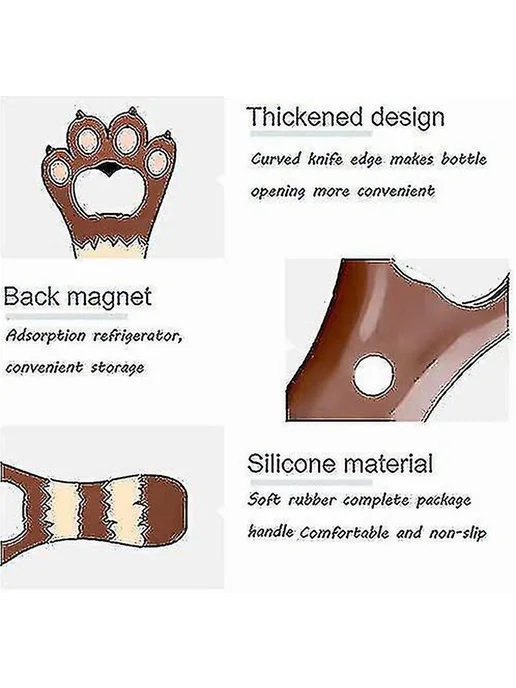 Thickened design

Curved knife edge makes bottle opening more convenient

Back magnet

Adsorption refrigerator, convenient storage

Silicone material

Soft rubber complete package handle Comfortable and non-slip